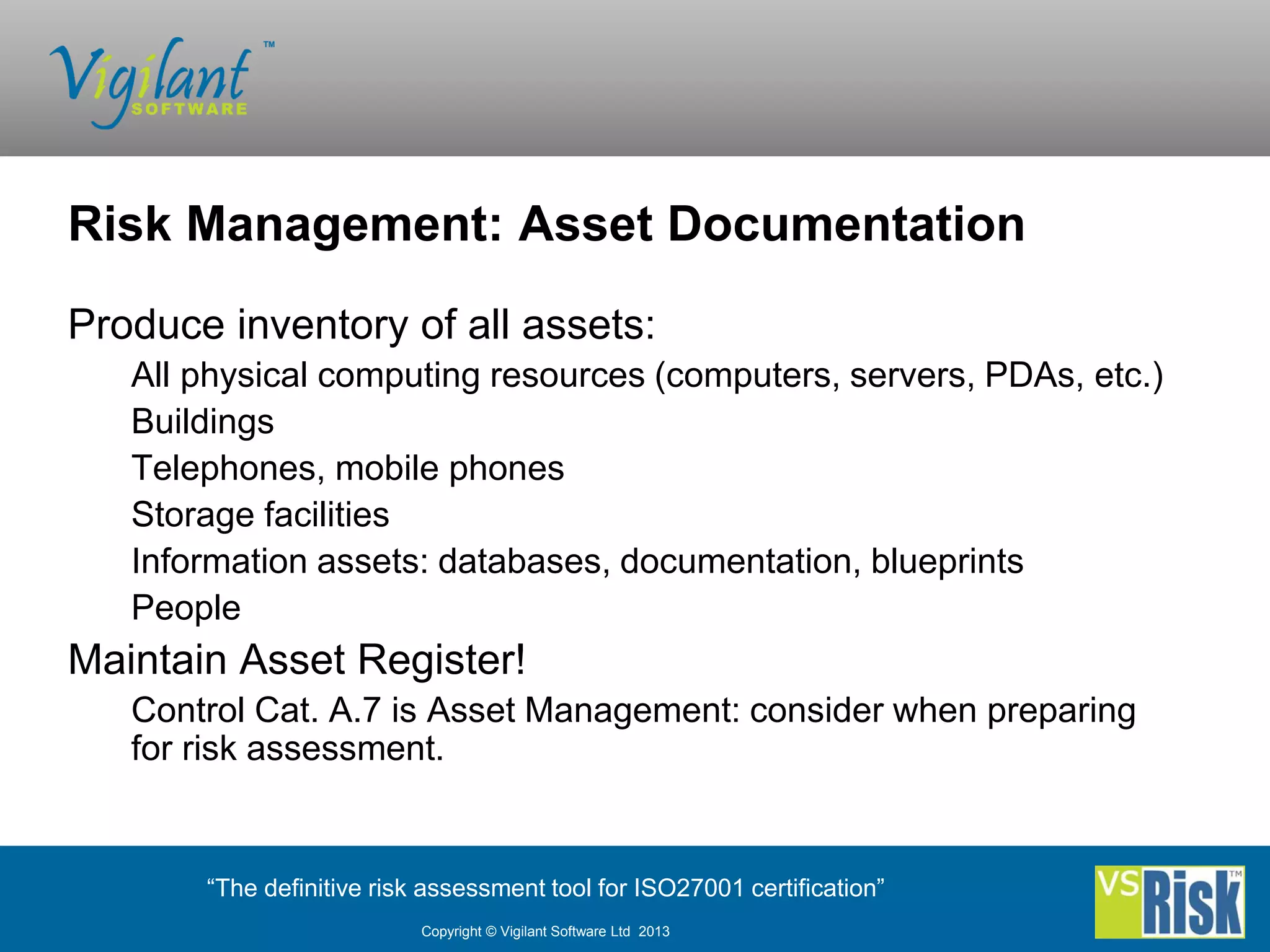 Vigilant™
SOFTWARE

Risk Management: Asset Documentation

Produce inventory of all assets:

All physical computing resources (computers, servers, PDAs, etc.)

Buildings

Telephones, mobile phones

Storage facilities

Information assets: databases, documentation, blueprints

People

Maintain Asset Register!

Control Cat. A.7 is Asset Management: consider when preparing for risk assessment.

“The definitive risk assessment tool for ISO27001 certification”

Copyright © Vigilant Software Ltd 2013

VS Risk™